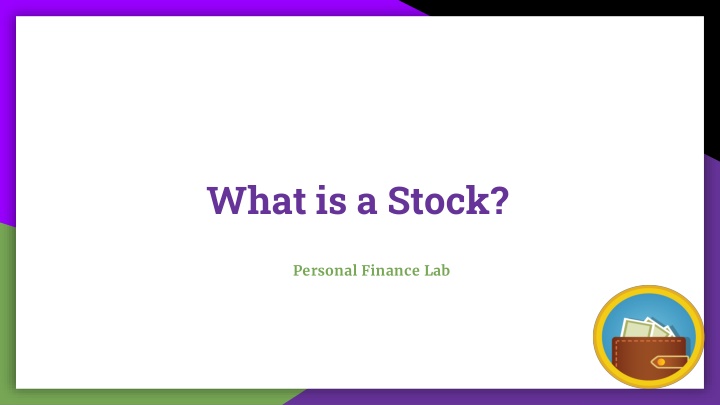 What is a Stock?

Personal Finance Lab